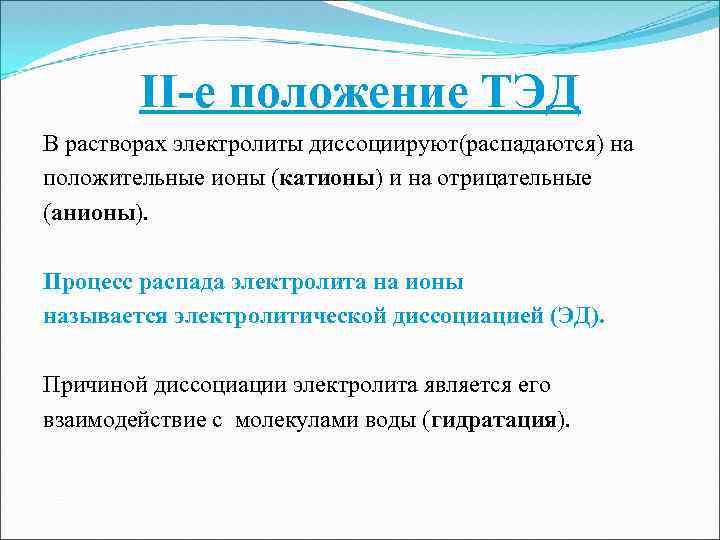 II-е положение ТЭД

В растворах электролиты диссоциируют(распадаются) на положительные ионы (катионы) и на отрицательные (анионы).

Процесс распада электролита на ионы называется электролитической диссоциацией (ЭД).

Причиной диссоциации электролита является его взаимодействие с молекулами воды (гидратация).